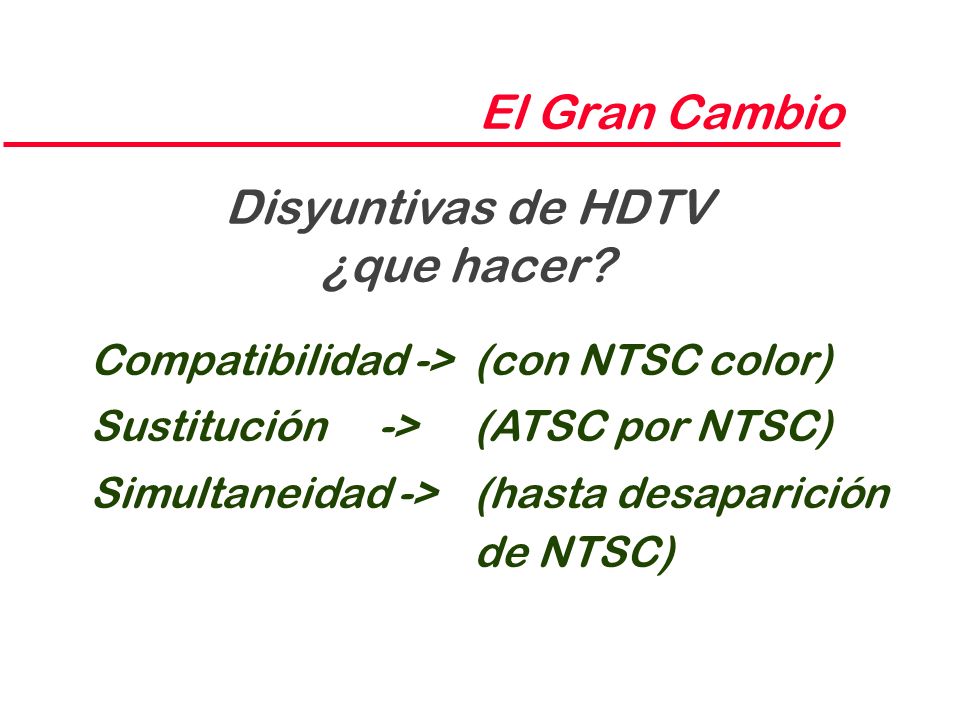 El Gran Cambio

Disyuntivas de HDTV
¿que hacer?

Compatibilidad -> (con NTSC color)
Sustitución -> (ATSC por NTSC)
Simultaneidad -> (hasta desaparición de NTSC)